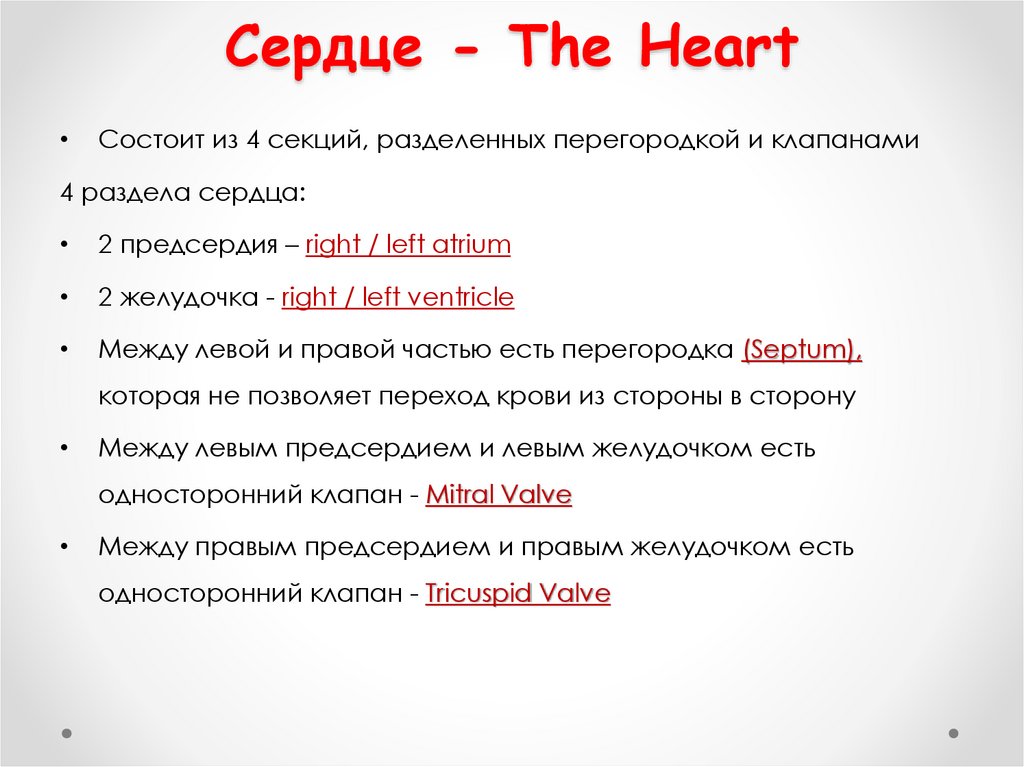 Сердце - The Heart

• Состоит из 4 секций, разделенных перегородкой и клапанами

4 раздела сердца:

• 2 предсердия – right / left atrium

• 2 желудочка - right / left ventricle

• Между левой и правой частью есть перегородка (Septum), которая не позволяет переход крови из стороны в сторону

• Между левым предсердием и левым желудочком есть односторонний клапан - Mitral Valve

• Между правым предсердием и правым желудочком есть односторонний клапан - Tricuspid Valve